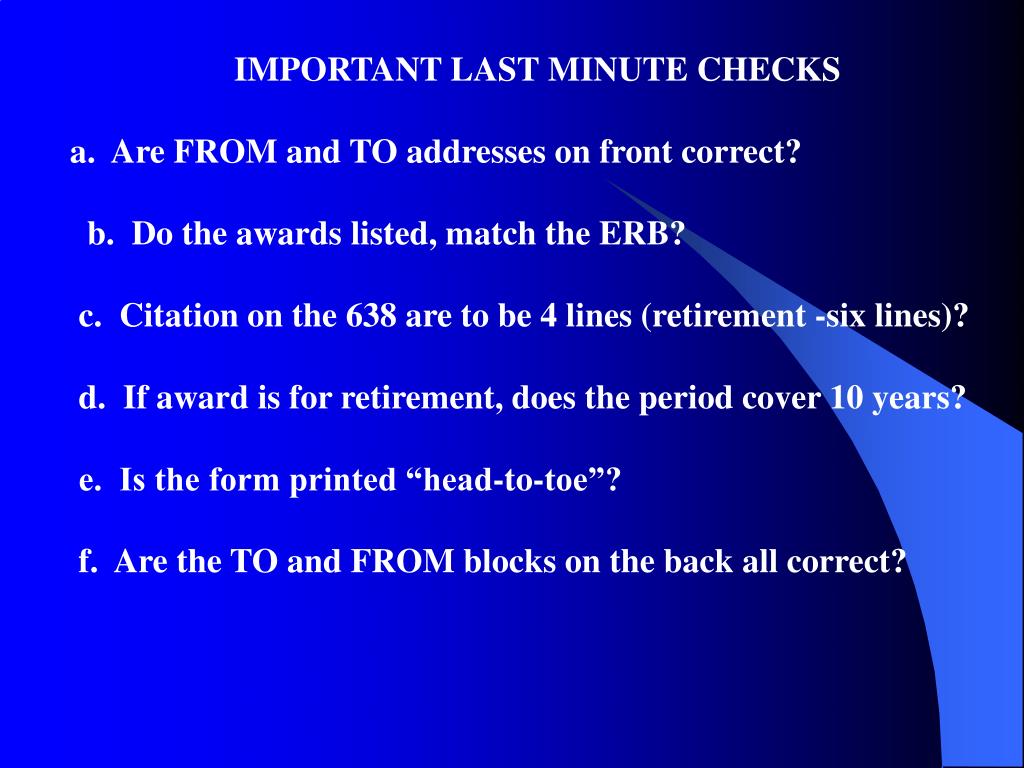 IMPORTANT LAST MINUTE CHECKS

a. Are FROM and TO addresses on front correct?

b. Do the awards listed, match the ERB?

c. Citation on the 638 are to be 4 lines (retirement -six lines)?

d. If award is for retirement, does the period cover 10 years?

e. Is the form printed “head-to-toe”?

f. Are the TO and FROM blocks on the back all correct?